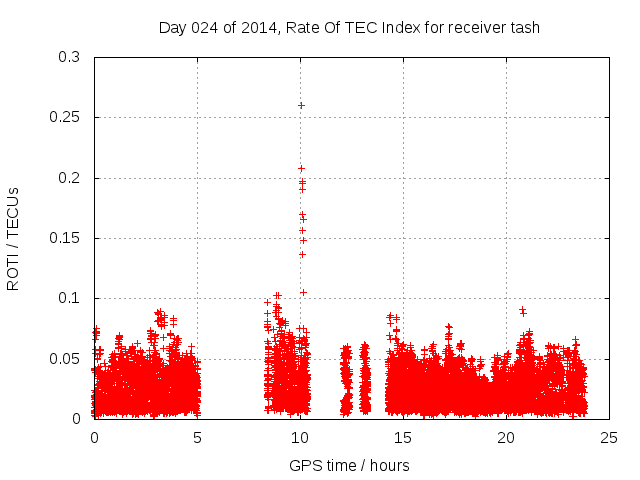 Day 024 of 2014, Rate Of TEC Index for receiver tash

ROTI / TECUs

0.3
0.25
0.2
0.15
0.1
0.05
0

0
5
10
15
20
25

GPS time / hours